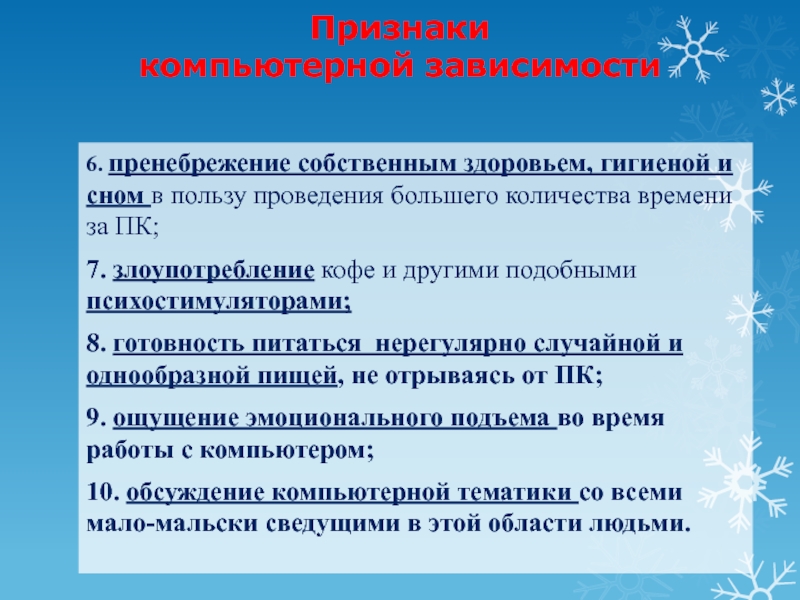 Признаки
компьютерной зависимости

6. пренебрежение собственным здоровьем, гигиеной и сном в пользу проведения большего количества времени за ПК;

7. злоупотребление кофе и другими подобными психостимуляторами;

8. готовность питаться нерегулярно случайной и однообразной пищей, не отрываясь от ПК;

9. ощущение эмоционального подъема во время работы с компьютером;

10. обсуждение компьютерной тематики со всеми мало-мальски сведущими в этой области людьми.